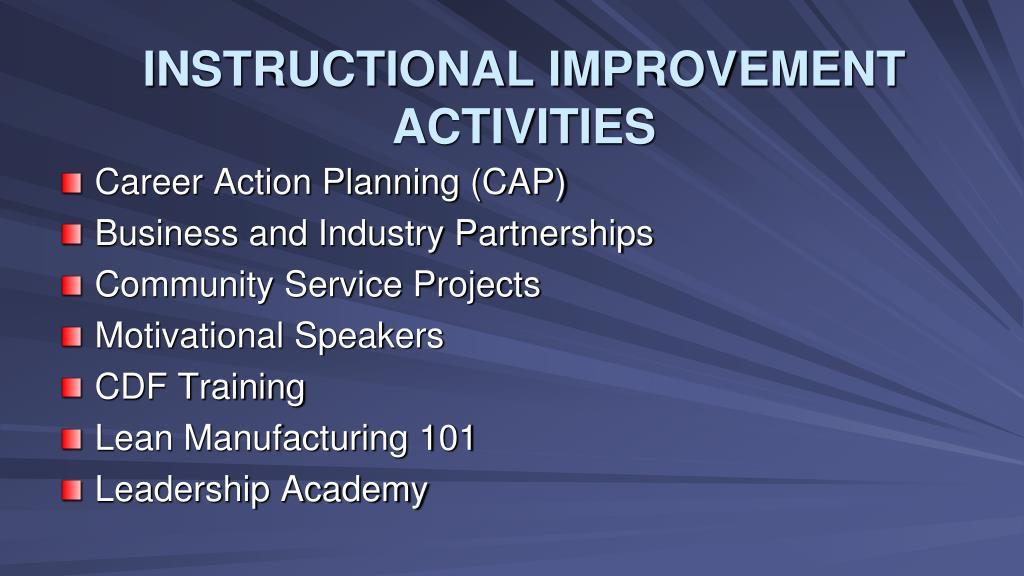 INSTRUCTIONAL IMPROVEMENT ACTIVITIES

Career Action Planning (CAP)
Business and Industry Partnerships
Community Service Projects
Motivational Speakers
CDF Training
Lean Manufacturing 101
Leadership Academy